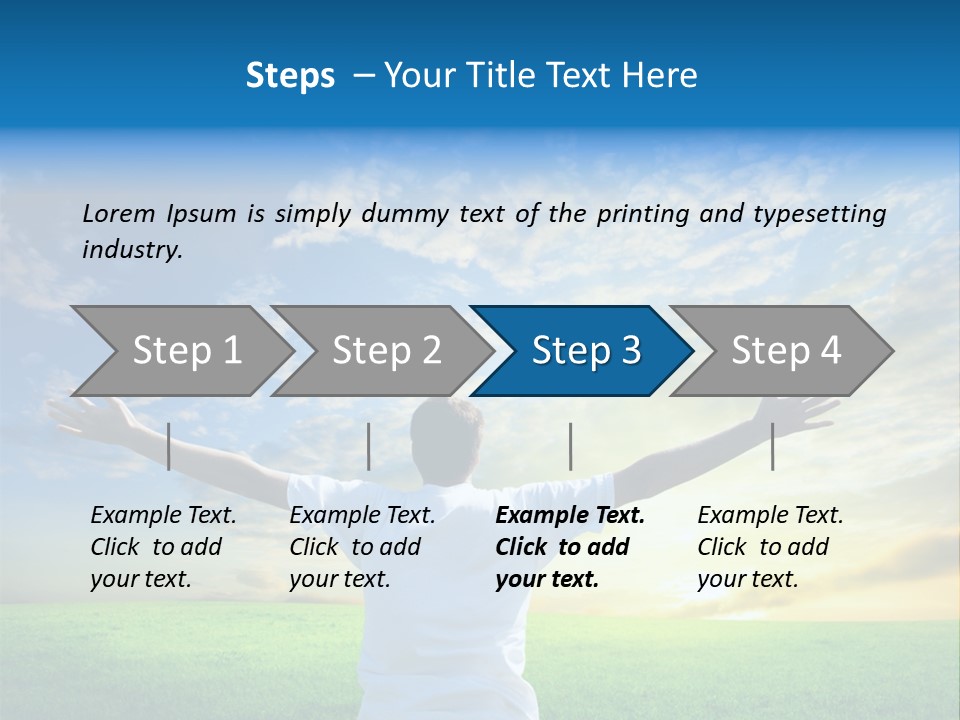 Steps – Your Title Text Here

Lorem Ipsum is simply dummy text of the printing and typesetting industry.

Step 1

Step 2

Step 3

Step 4

Example Text. Click to add your text.

Example Text. Click to add your text.

Example Text. Click to add your text.

Example Text. Click to add your text.